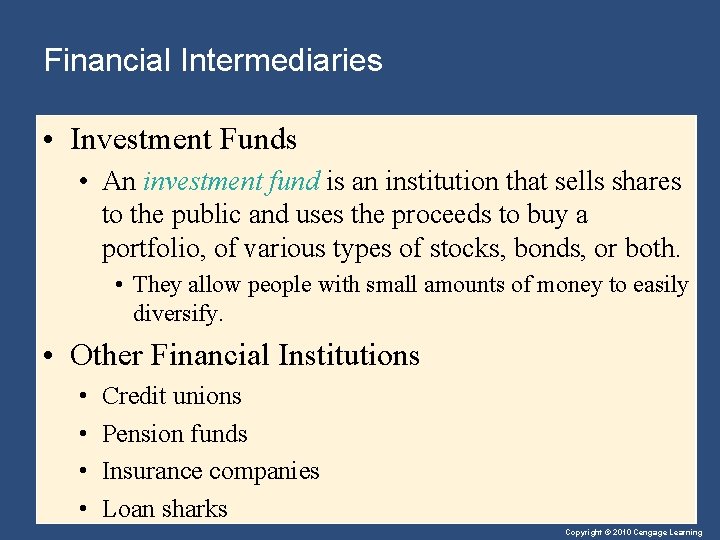 Financial Intermediaries

• Investment Funds

• An investment fund is an institution that sells shares to the public and uses the proceeds to buy a portfolio, of various types of stocks, bonds, or both.

• They allow people with small amounts of money to easily diversify.

• Other Financial Institutions

• Credit unions

• Pension funds

• Insurance companies

• Loan sharks

Copyright © 2010 Cengage Learning